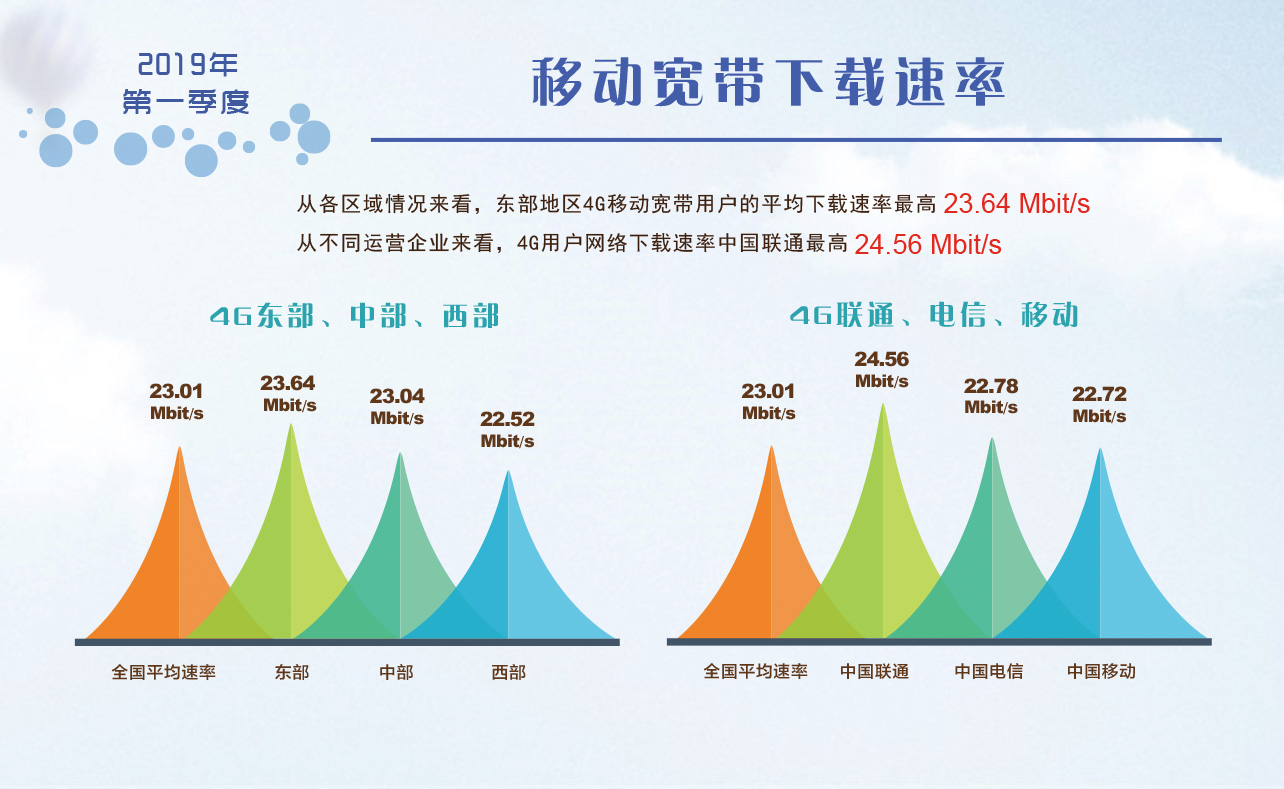 2019年
第一季度

移动宽带下载速率

从各区域情况来看，东部地区4G移动宽带用户的平均下载速率最高 23.64 Mbit/s
从不同运营企业来看，4G用户网络下载速率中国联通最高 24.56 Mbit/s

4G东部、中部、西部

23.01 Mbit/s
23.64 Mbit/s
23.04 Mbit/s
22.52 Mbit/s

全国平均速率
东部
中部
西部

4G联通、电信、移动

23.01 Mbit/s
24.56 Mbit/s
22.78 Mbit/s
22.72 Mbit/s

全国平均速率
中国联通
中国电信
中国移动